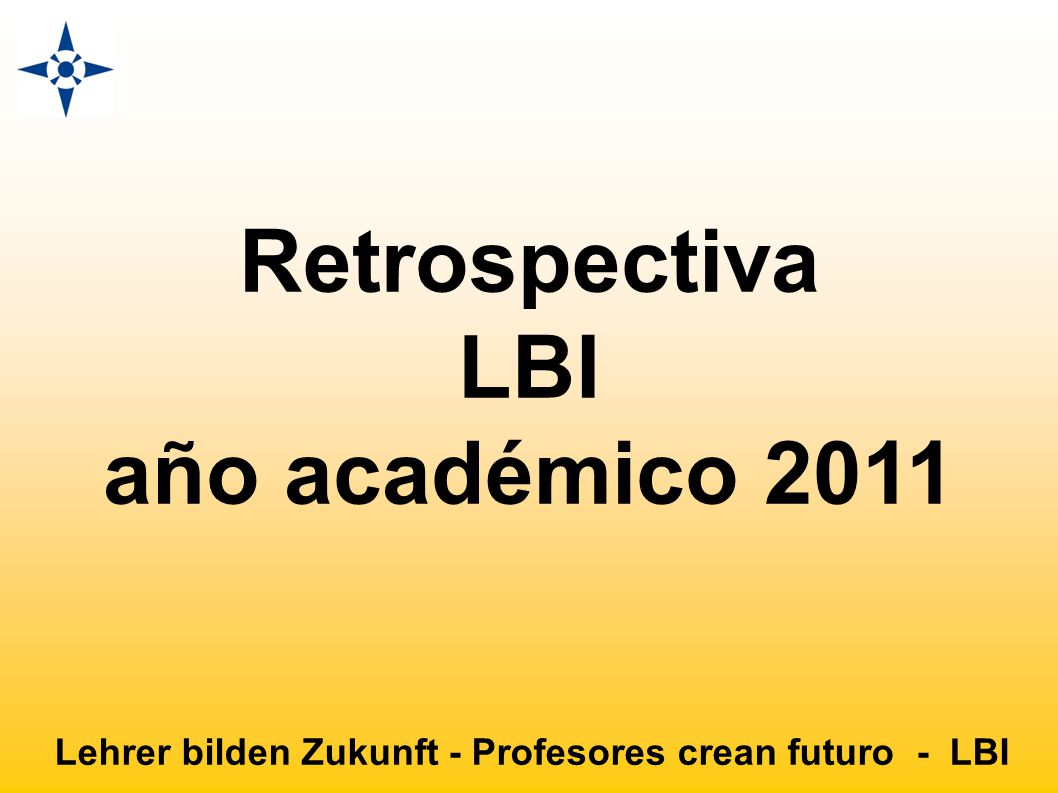 Retrospectiva
LBI
año académico 2011

Lehrer bilden Zukunft - Profesores crean futuro - LBI